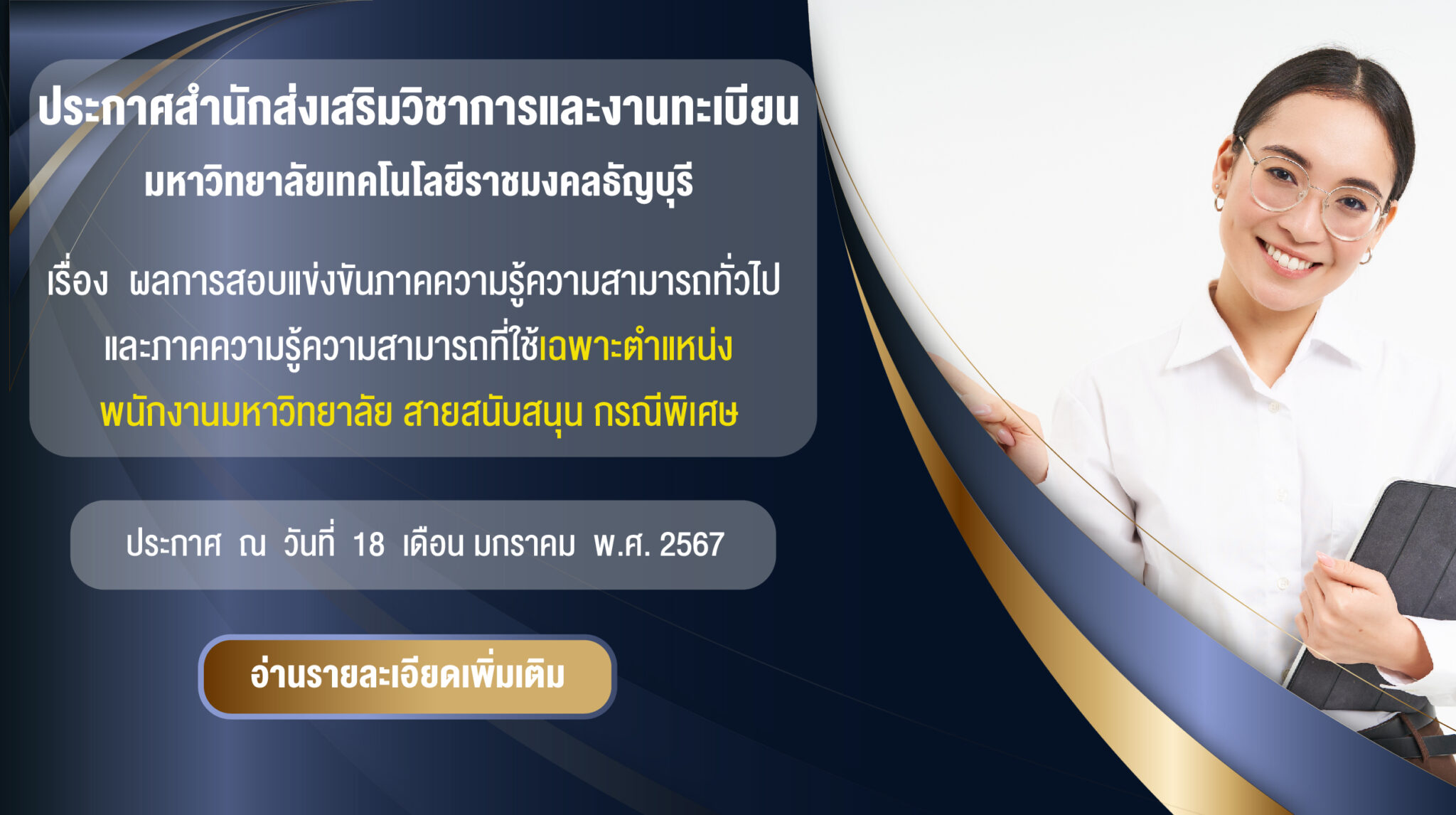 ประกาศสำนักส่งเสริมวิชาการและงานทะเบียน
มหาวิทยาลัยเทคโนโลยีราชมงคลธัญบุรี

เรื่อง ผลการสอบแข่งขันภาคความรู้ความสามารถทั่วไป และภาคความรู้ความสามารถที่ใช้เฉพาะตำแหน่ง พนักงานมหาวิทยาลัย สายสนับสนุน กรณีพิเศษ

ประกาศ ณ วันที่ 18 เดือน มกราคม พ.ศ. 2567

อ่านรายละเอียดเพิ่มเติม